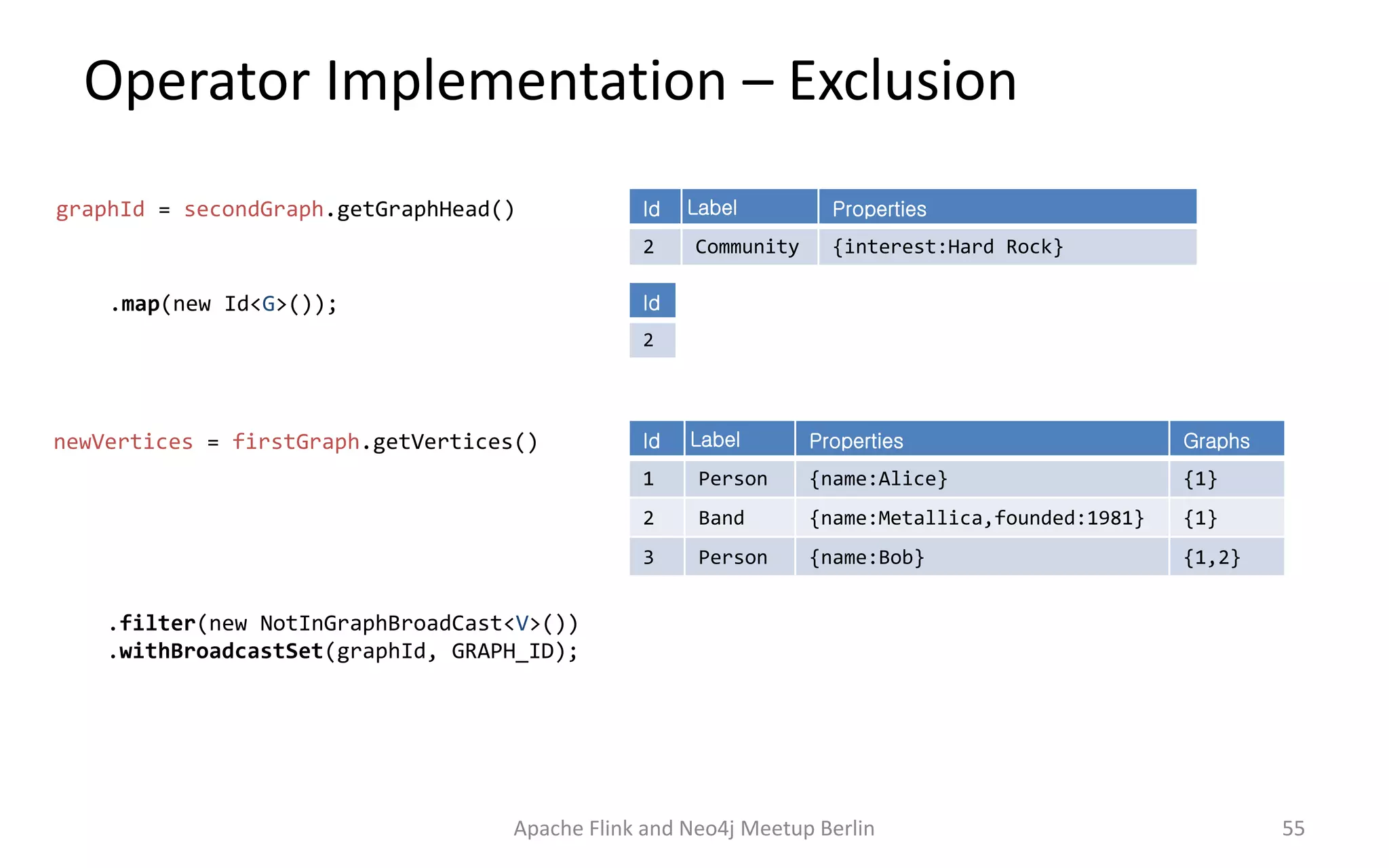 Operator Implementation – Exclusion

graphId = secondGraph.getGraphHead()

| Id | Label | Properties |
|---|---|---|
| 2 | Community | {interest:Hard Rock} |

.map(new Id<G>());

| Id |
|---|
| 2 |

newVertices = firstGraph.getVertices()

| Id | Label | Properties | Graphs |
|---|---|---|---|
| 1 | Person | {name:Alice} | {1} |
| 2 | Band | {name:Metallica,founded:1981} | {1} |
| 3 | Person | {name:Bob} | {1,2} |

.filter(new NotInGraphBroadCast<V>())
.withBroadcastSet(graphId, GRAPH_ID);

Apache Flink and Neo4j Meetup Berlin

55